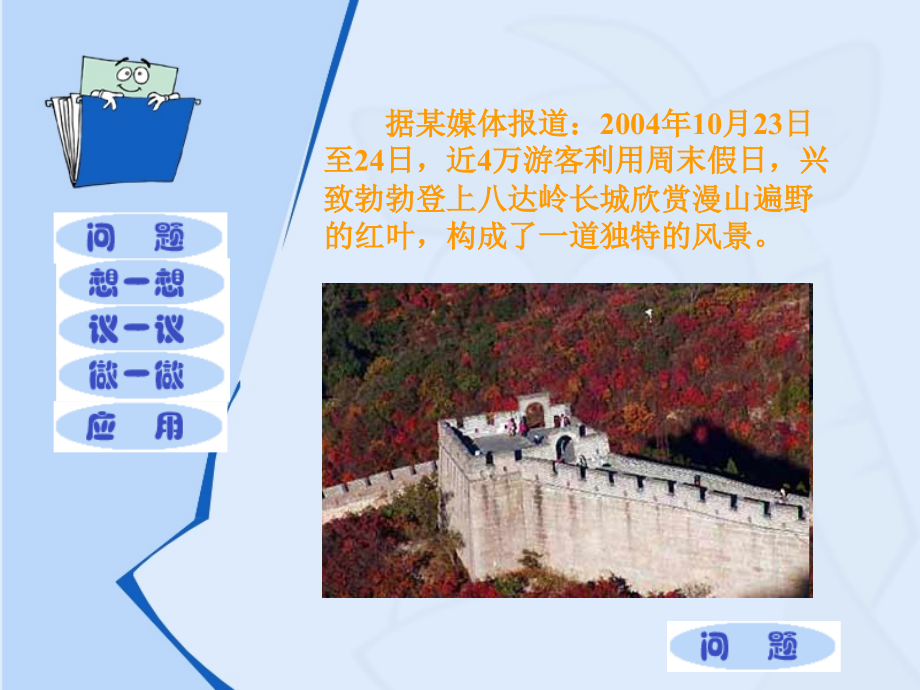 问　题

想一想

议一议

做一做

应　用

据某媒体报道：2004年10月23日至24日，近4万游客利用周末假日，兴致勃勃登上八达岭长城欣赏漫山遍野的红叶，构成了一道独特的风景。

问　题